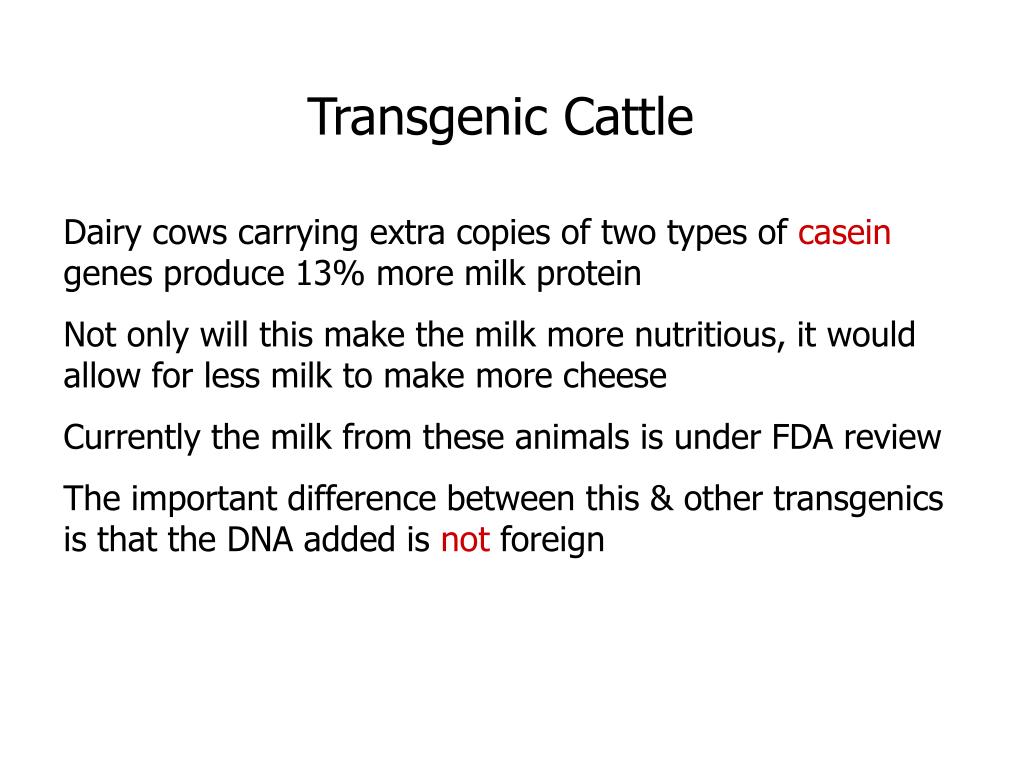 Transgenic Cattle

Dairy cows carrying extra copies of two types of casein genes produce 13% more milk protein

Not only will this make the milk more nutritious, it would allow for less milk to make more cheese

Currently the milk from these animals is under FDA review

The important difference between this & other transgenics is that the DNA added is not foreign